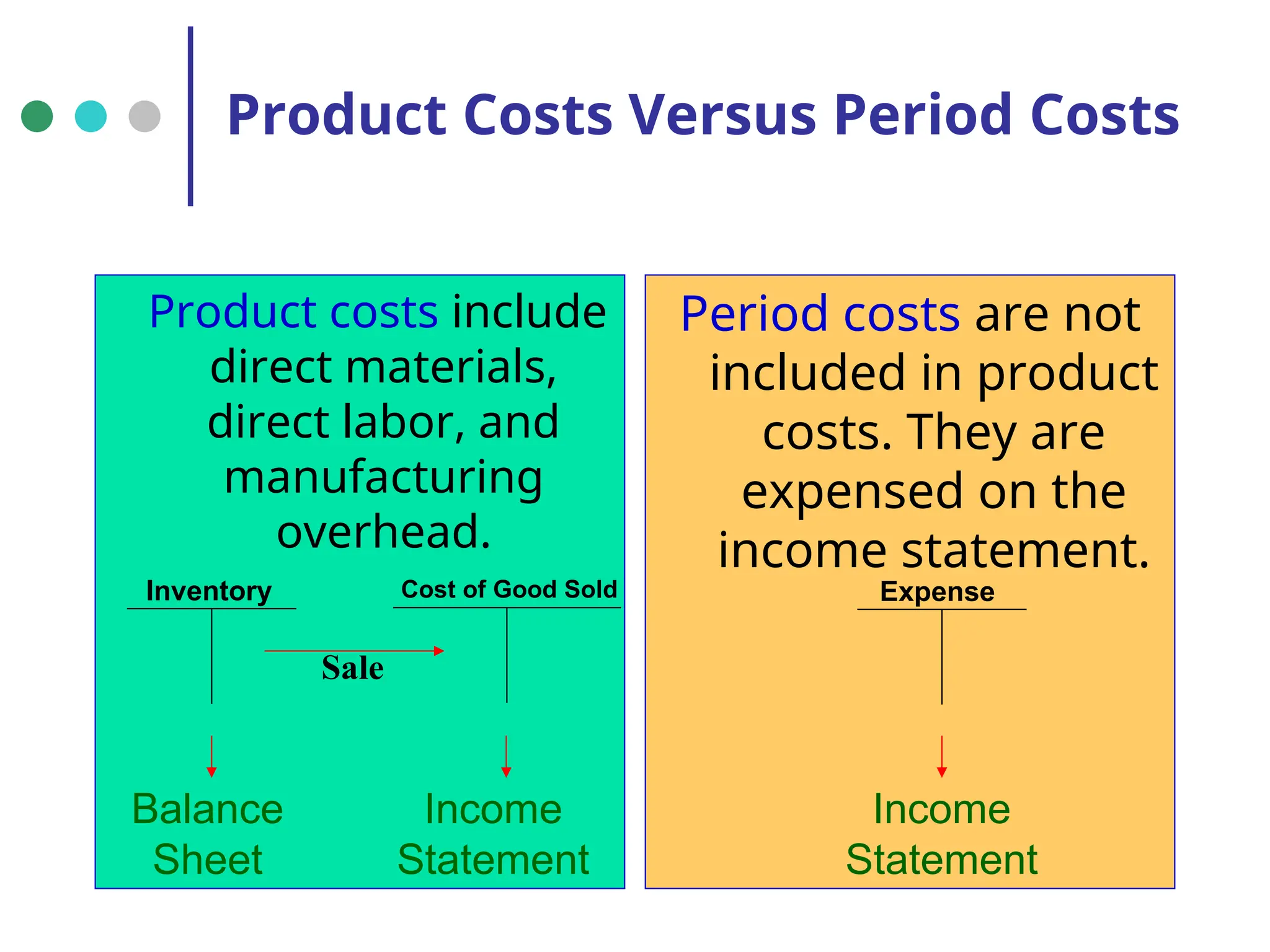 Product Costs Versus Period Costs

Product costs include direct materials, direct labor, and manufacturing overhead.

Inventory

Cost of Good Sold

Sale

Balance Sheet

Income Statement

Period costs are not included in product costs. They are expensed on the income statement.

Expense

Income Statement